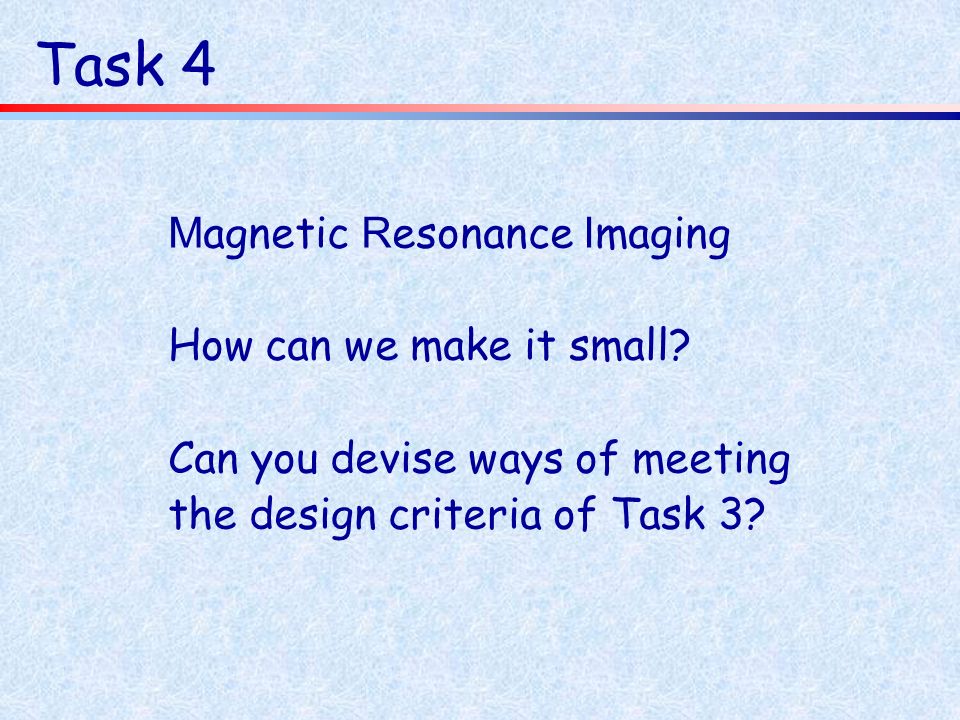 Task 4

Magnetic Resonance Imaging

How can we make it small?

Can you devise ways of meeting the design criteria of Task 3?